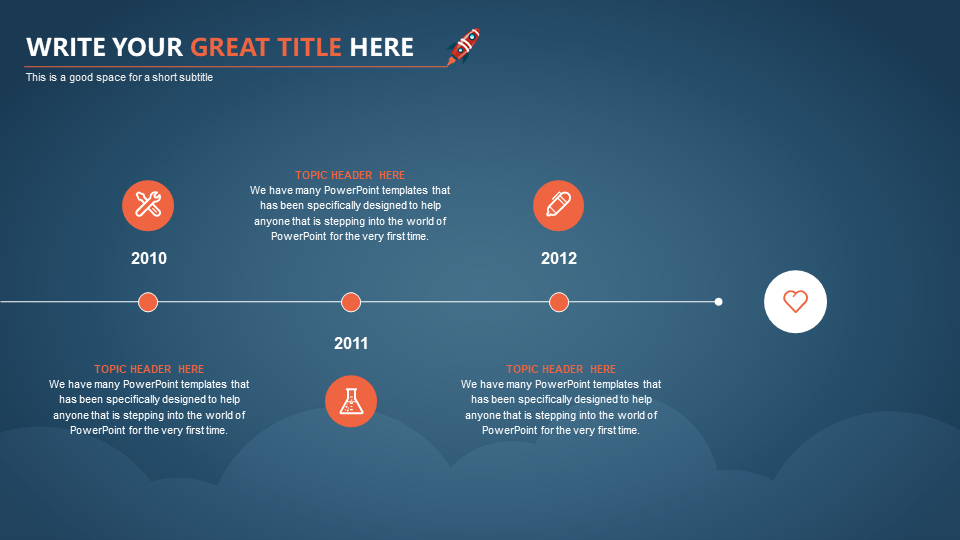 WRITE YOUR GREAT TITLE HERE

This is a good space for a short subtitle

TOPIC HEADER HERE

We have many PowerPoint templates that has been specifically designed to help anyone that is stepping into the world of PowerPoint for the very first time.

2010

2012

2011

TOPIC HEADER HERE

We have many PowerPoint templates that has been specifically designed to help anyone that is stepping into the world of PowerPoint for the very first time.

TOPIC HEADER HERE

We have many PowerPoint templates that has been specifically designed to help anyone that is stepping into the world of PowerPoint for the very first time.